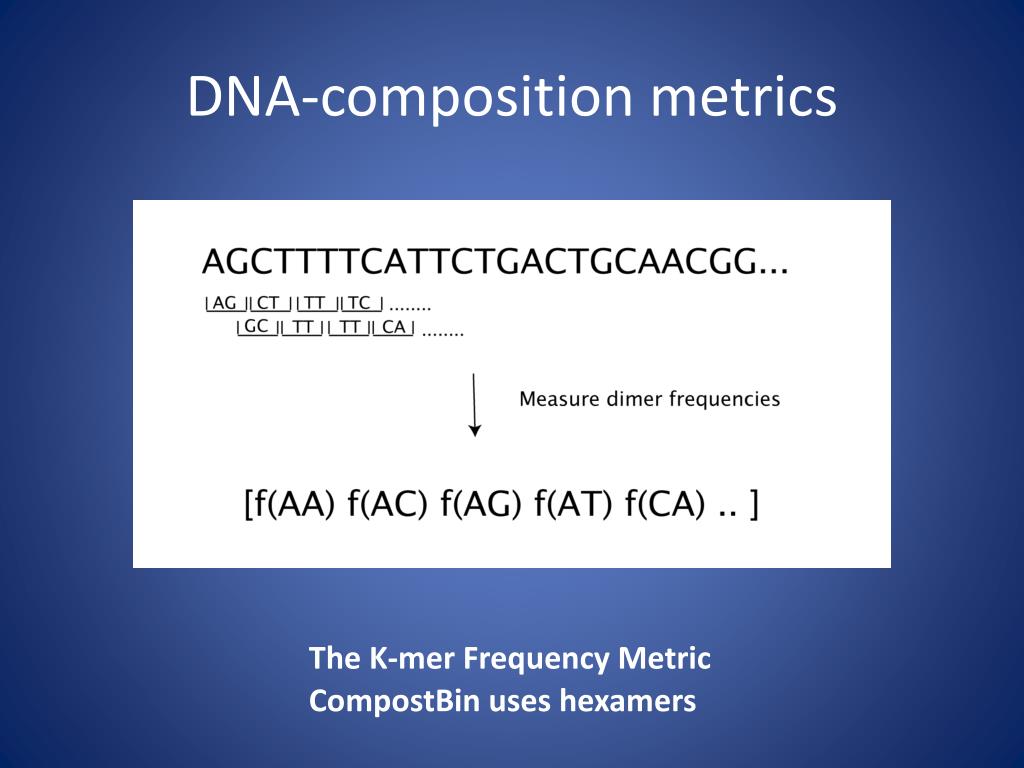 DNA-composition metrics

AGCTTTTCATTCTGACTGCAACGG...

AG CT TT TC ........
GC TT TT CA ........

Measure dimer frequencies

[f(AA) f(AC) f(AG) f(AT) f(CA) .. ]

The K-mer Frequency Metric
CompostBin uses hexamers